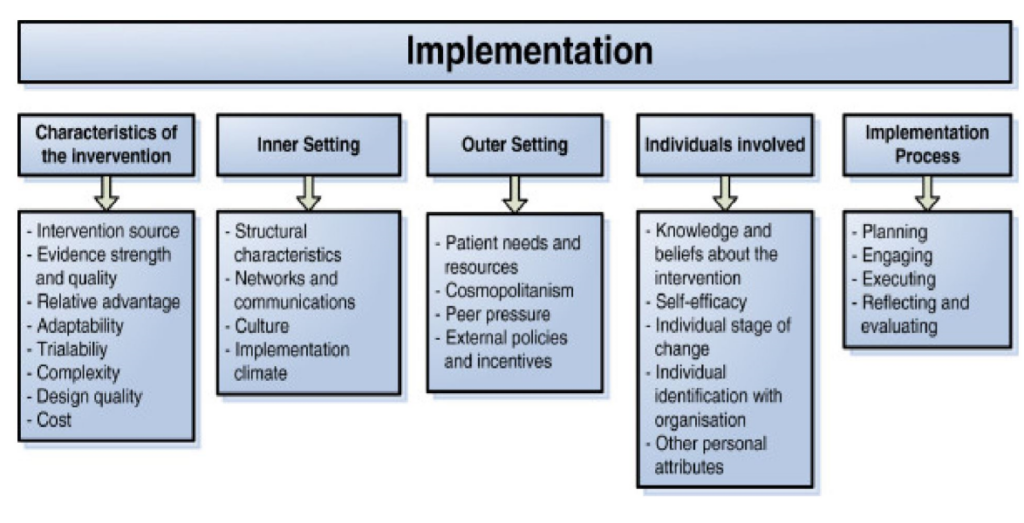 Implementation

Characteristics of the invervention

- Intervention source
- Evidence strength and quality
- Relative advantage
- Adaptability
- Trialabiliy
- Complexity
- Design quality
- Cost

Inner Setting

- Structural characteristics
- Networks and communications
- Culture
- Implementation climate

Outer Setting

- Patient needs and resources
- Cosmopolitanism
- Peer pressure
- External policies and incentives

Individuals involved

- Knowledge and beliefs about the intervention
- Self-efficacy
- Individual stage of change
- Individual identification with organisation
- Other personal attributes

Implementation Process

- Planning
- Engaging
- Executing
- Reflecting and evaluating